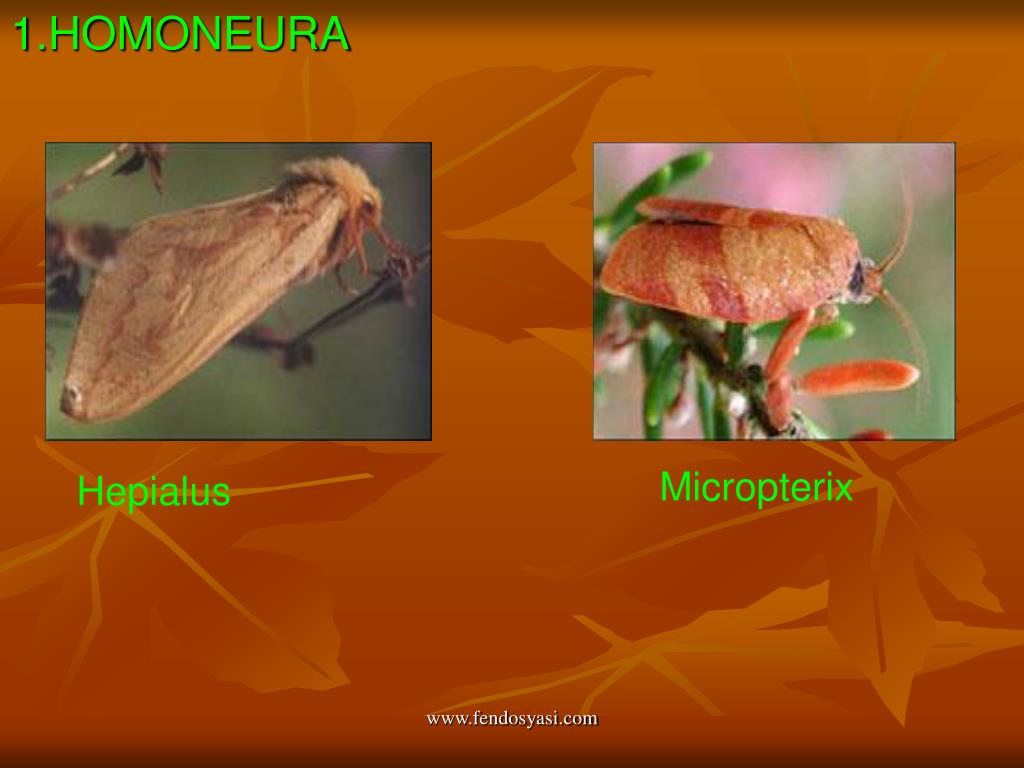 1.HOMONEURA

Hepialus

Micropterix

www.fendosyasi.com